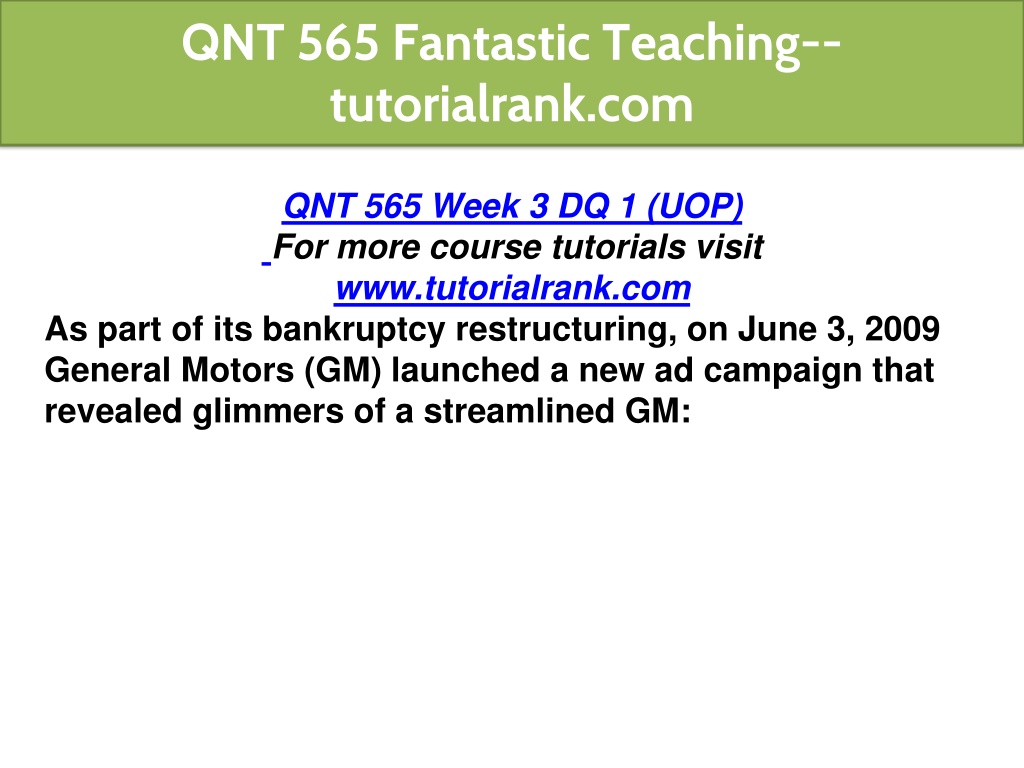 QNT 565 Fantastic Teaching--tutorialrank.com

QNT 565 Week 3 DQ 1 (UOP)
For more course tutorials visit
www.tutorialrank.com

As part of its bankruptcy restructuring, on June 3, 2009 General Motors (GM) launched a new ad campaign that revealed glimmers of a streamlined GM: